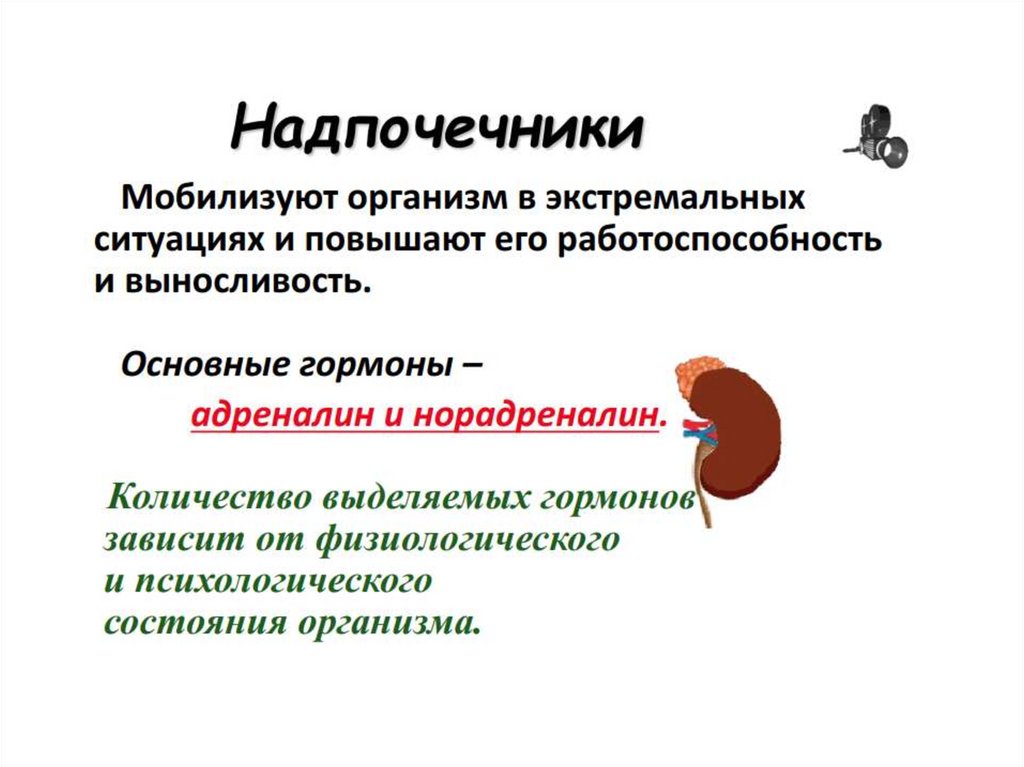 Надпочечники

Мобилизуют организм в экстремальных ситуациях и повышают его работоспособность и выносливость.

Основные гормоны –

адреналин и норадреналин.

Количество выделяемых гормонов зависит от физиологического и психологического состояния организма.